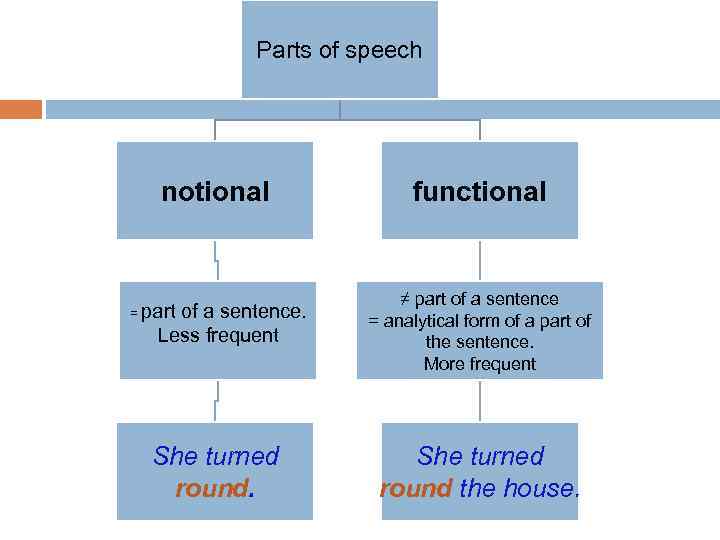 Parts of speech

notional

functional

= part of a sentence.
Less frequent

≠ part of a sentence
= analytical form of a part of the sentence.
More frequent

She turned round.

She turned round the house.